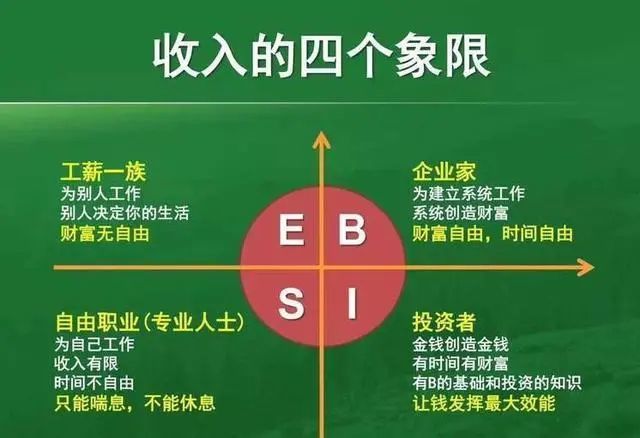 收入的四个象限

工薪一族
为别人工作
别人决定你的生活
财富无自由

企业家
为建立系统工作
系统创造财富
财富自由，时间自由

E B
S I

自由职业（专业人士）
为自己工作
收入有限
时间不自由
只能喘息，不能休息

投资者
金钱创造金钱
有时间有财富
有B的基础和投资的知识
让钱发挥最大效能